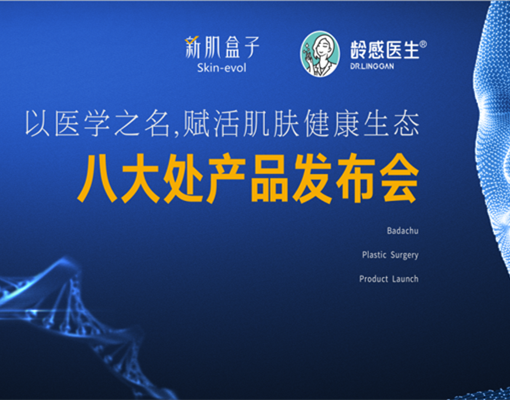 新肌盒子
Skin-evol

龄感医生®
DR.LINGGAN

以医学之名,赋活肌肤健康生态

八大处产品发布会

Badachu

Plastic Surgery

Product Launch